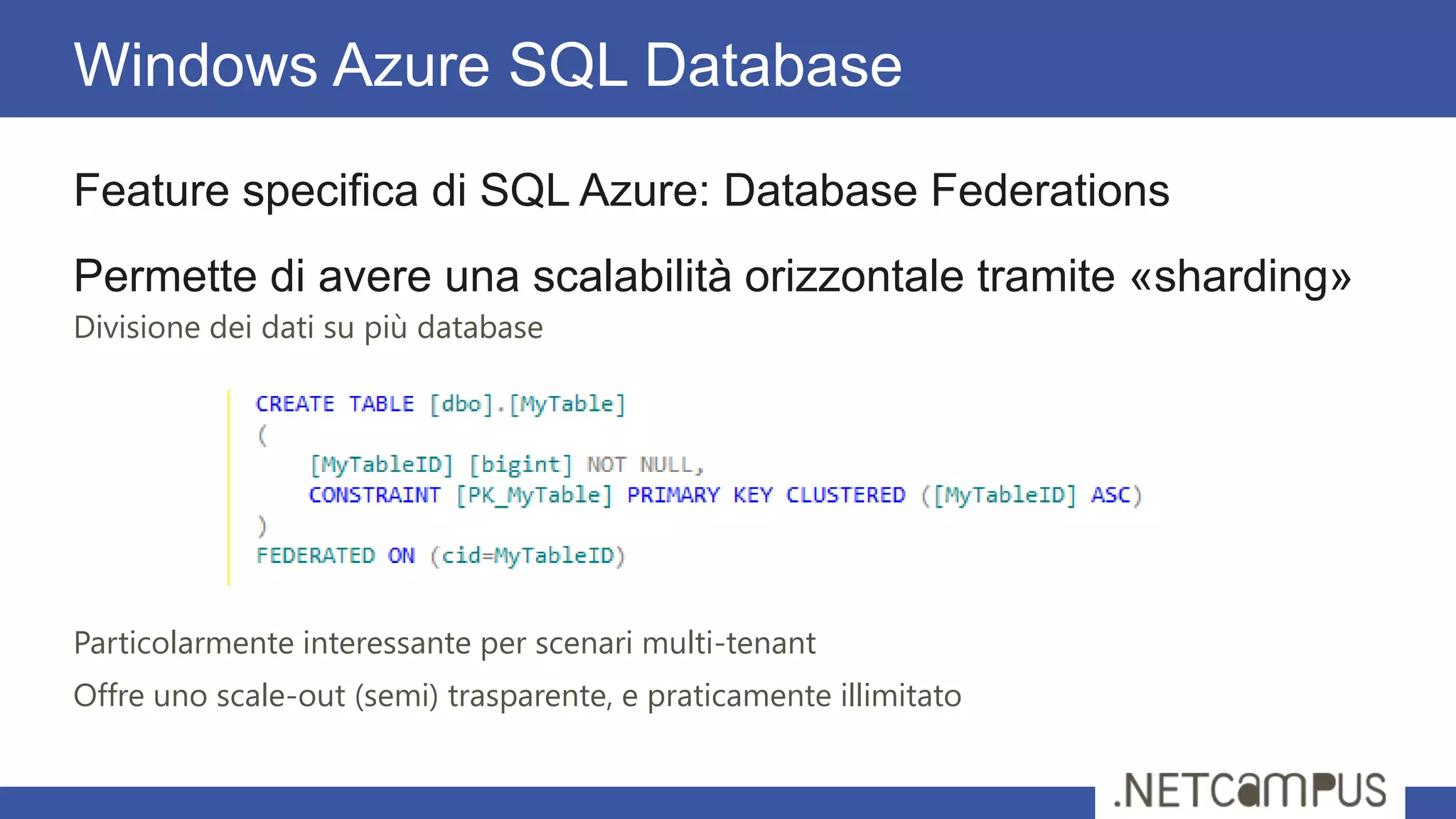 Windows Azure SQL Database

Feature specifica di SQL Azure: Database Federations

Permette di avere una scalabilità orizzontale tramite «sharding»

Divisione dei dati su più database

CREATE TABLE [dbo].[MyTable]
(
    [MyTableID] [bigint] NOT NULL,
    CONSTRAINT [PK_MyTable] PRIMARY KEY CLUSTERED ([MyTableID] ASC)
)
FEDERATED ON (cid=MyTableID)

Particolarmente interessante per scenari multi-tenant

Offre uno scale-out (semi) trasparente, e praticamente illimitato

.NETCAMPUS